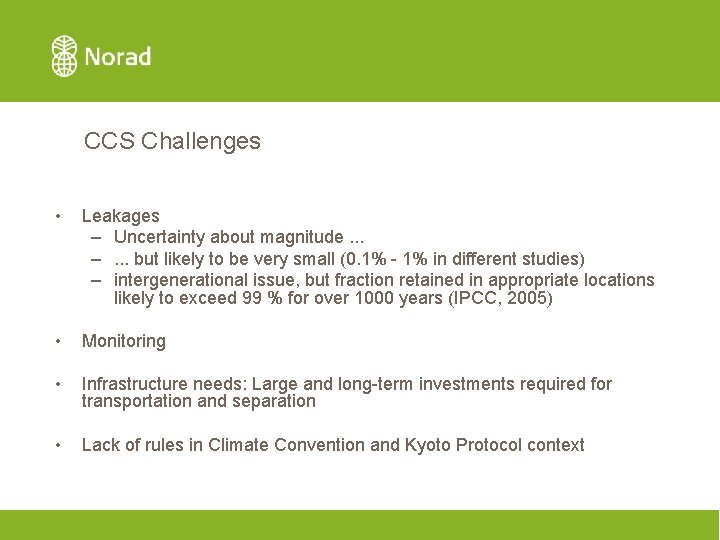 Norad

CCS Challenges

• Leakages
– Uncertainty about magnitude ...
– ... but likely to be very small (0.1% - 1% in different studies)
– intergenerational issue, but fraction retained in appropriate locations likely to exceed 99 % for over 1000 years (IPCC, 2005)

• Monitoring

• Infrastructure needs: Large and long-term investments required for transportation and separation

• Lack of rules in Climate Convention and Kyoto Protocol context